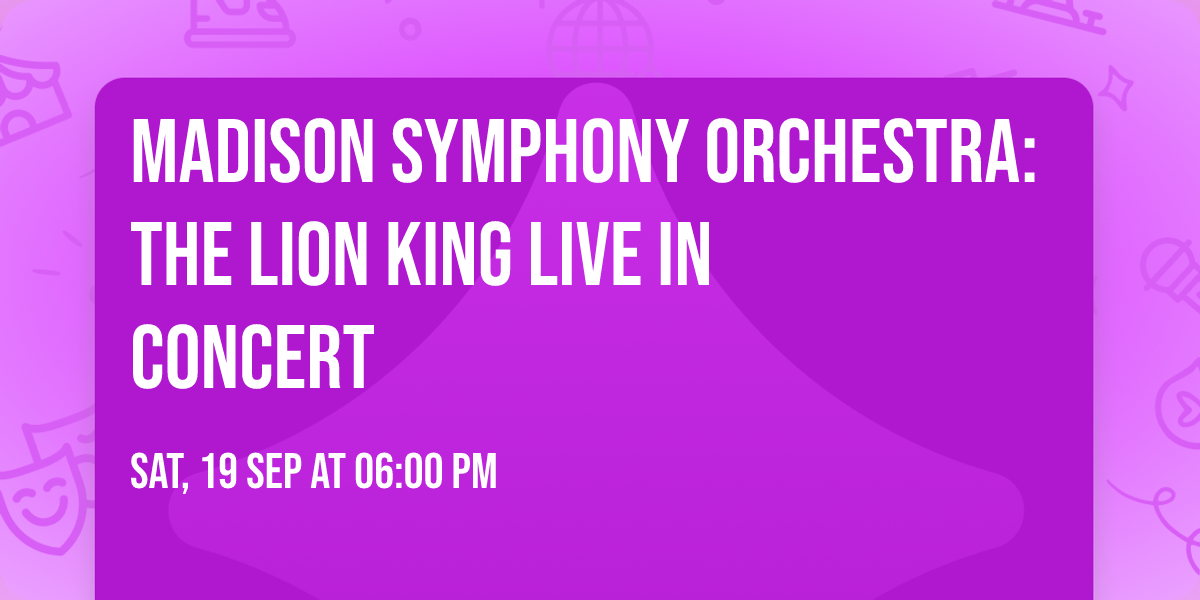 MADISON SYMPHONY ORCHESTRA: THE LION KING LIVE IN CONCERT

SAT, 19 SEP AT 06:00 PM